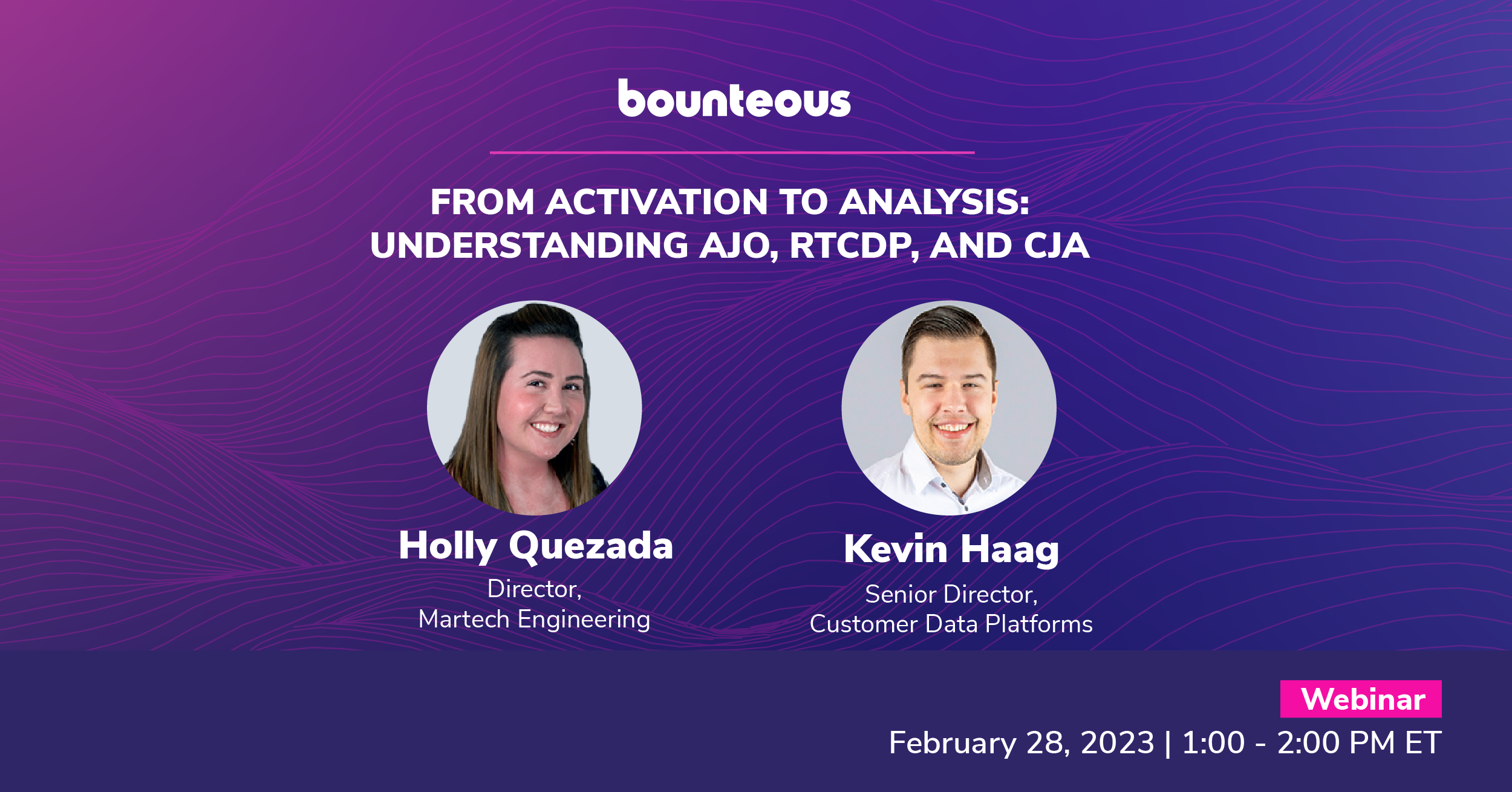 bounteous

FROM ACTIVATION TO ANALYSIS: UNDERSTANDING AJO, RTCDP, AND CJA

Holly Quezada
Director,
Martech Engineering

Kevin Haag
Senior Director,
Customer Data Platforms

Webinar
February 28, 2023 | 1:00 - 2:00 PM ET